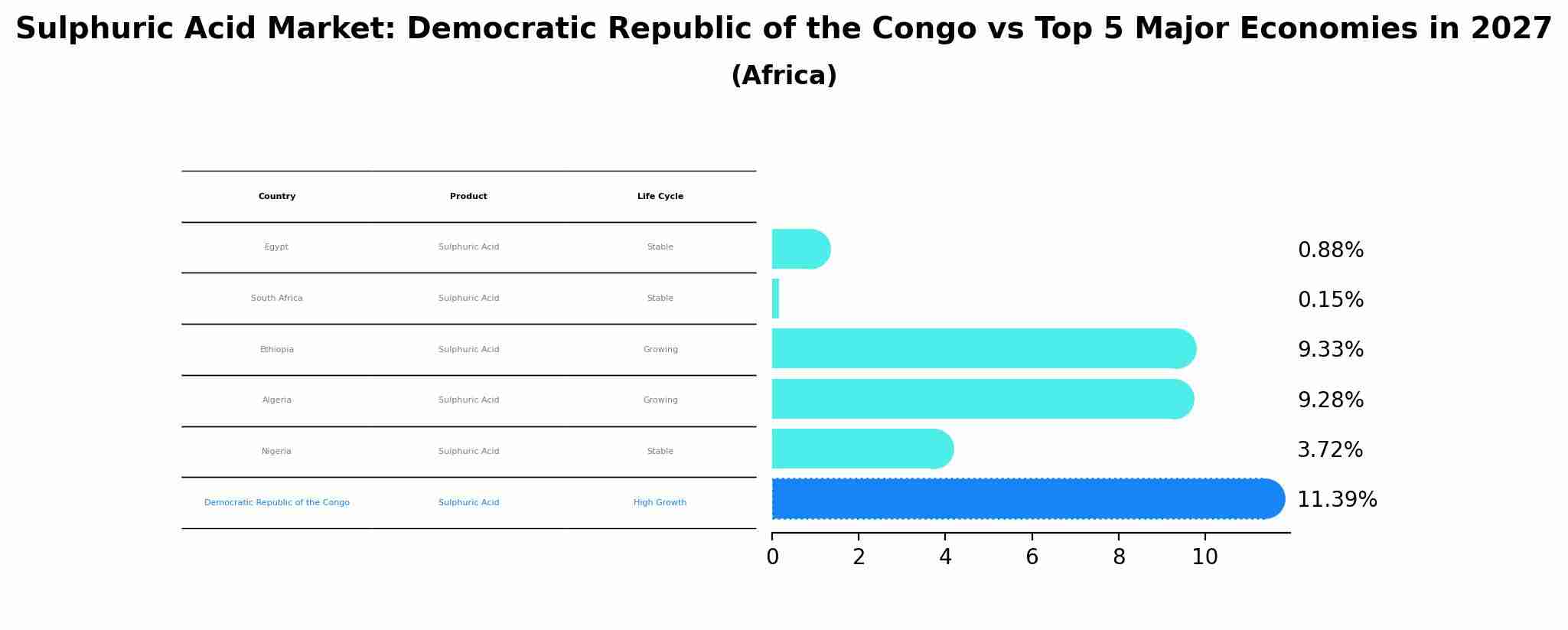 Sulphuric Acid Market: Democratic Republic of the Congo vs Top 5 Major Economies in 2027

(Africa)

| Country | Product | Life Cycle |
|---|---|---|
| Egypt | Sulphuric Acid | Stable |
| South Africa | Sulphuric Acid | Stable |
| Ethiopia | Sulphuric Acid | Growing |
| Algeria | Sulphuric Acid | Growing |
| Nigeria | Sulphuric Acid | Stable |
| Democratic Republic of the Congo | Sulphuric Acid | High Growth |

0.88%
0.15%
9.33%
9.28%
3.72%
11.39%

0
2
4
6
8
10